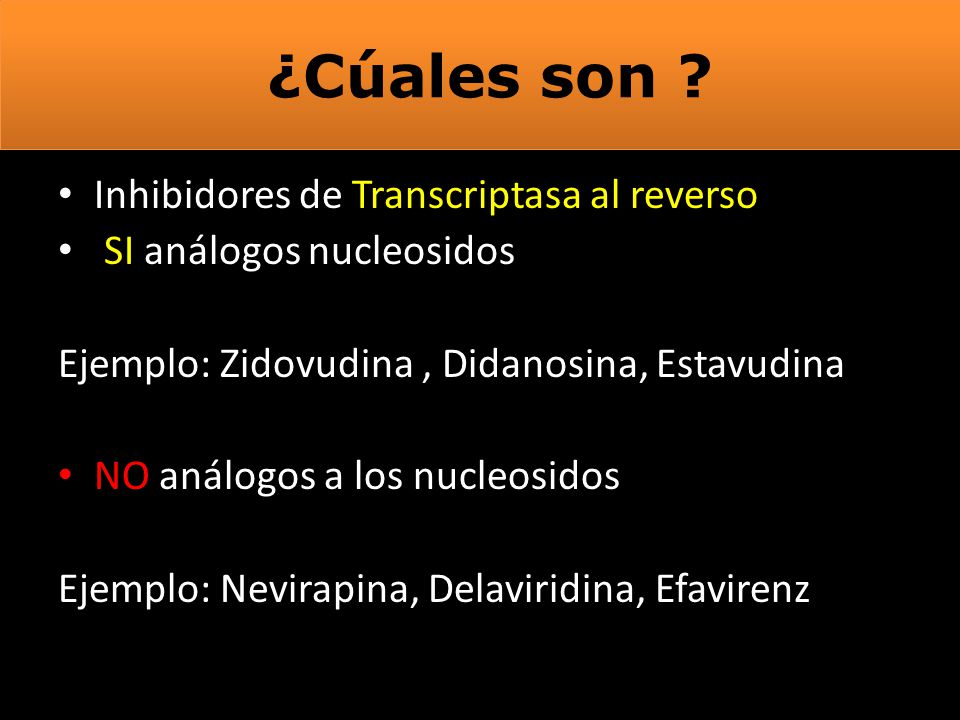 ¿Cúales son ?

• Inhibidores de Transcriptasa al reverso
• SI análogos nucleosidos

Ejemplo: Zidovudina , Didanosina, Estavudina

• NO análogos a los nucleosidos

Ejemplo: Nevirapina, Delaviridina, Efavirenz